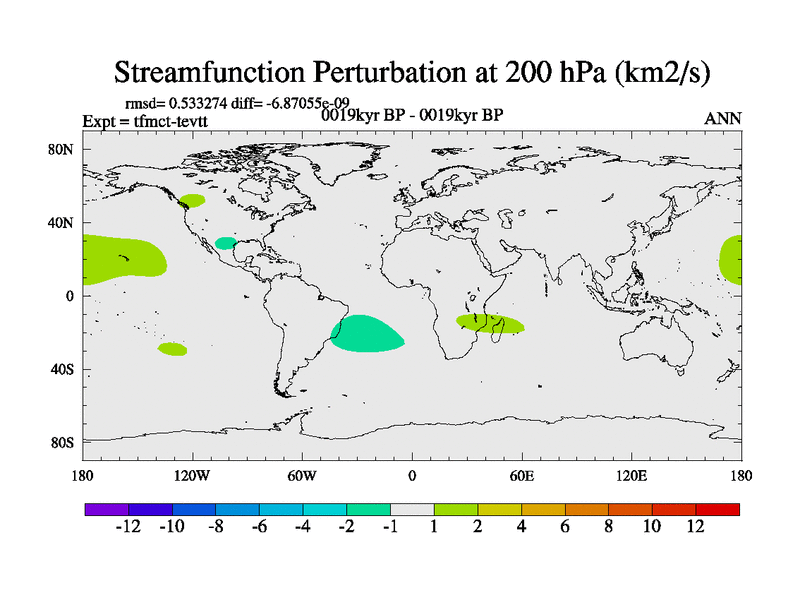 Streamfunction Perturbation at 200 hPa (km2/s)

rmsd= 0.533274 diff= -6.87055e-09
Expt = tfmct-tevtt
0019kyr BP - 0019kyr BP
ANN

80N
40N
0
40S
80S

180
120W
60W
0
60E
120E
180

-12 -10 -8 -6 -4 -2 -1 1 2 4 6 8 10 12